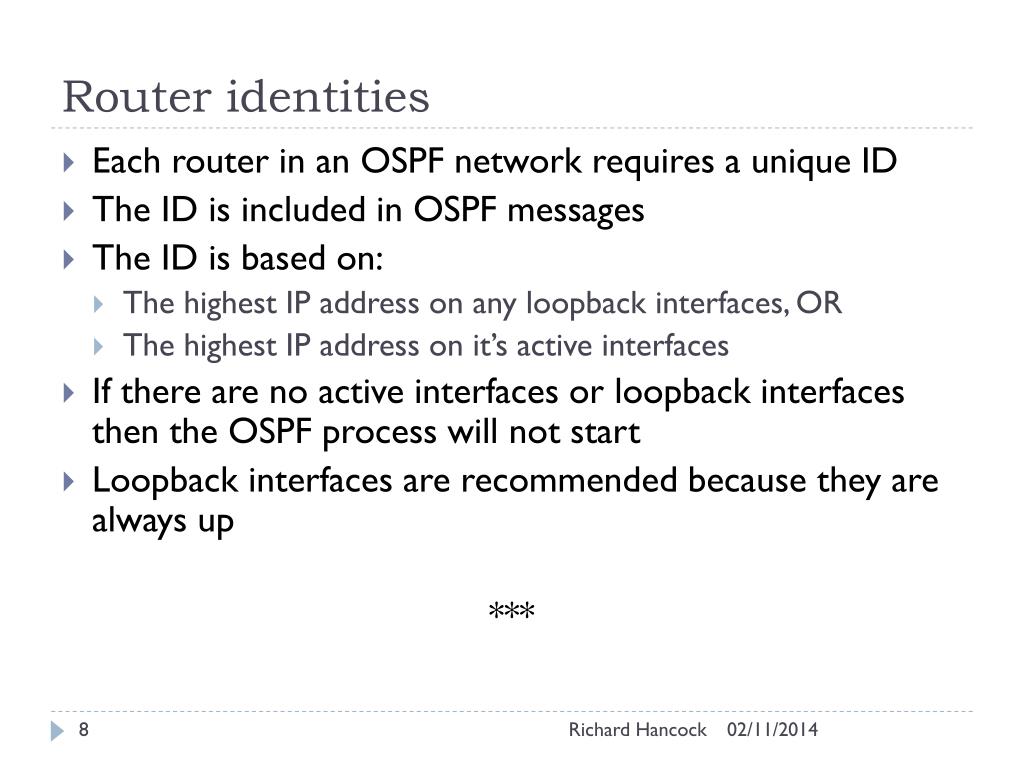 Router identities

Each router in an OSPF network requires a unique ID

The ID is included in OSPF messages

The ID is based on:

The highest IP address on any loopback interfaces, OR

The highest IP address on it's active interfaces

If there are no active interfaces or loopback interfaces then the OSPF process will not start

Loopback interfaces are recommended because they are always up

***

8

Richard Hancock 02/11/2014